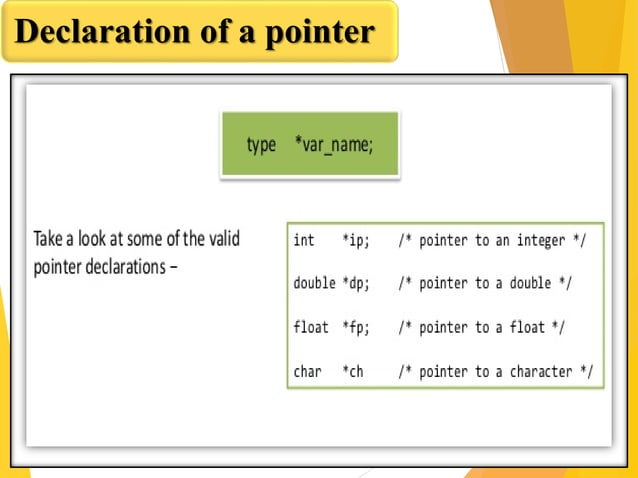 Declaration of a pointer

type *var_name;

Take a look at some of the valid pointer declarations –

int    *ip;    /* pointer to an integer */

double *dp;    /* pointer to a double */

float  *fp;    /* pointer to a float */

char   *ch     /* pointer to a character */